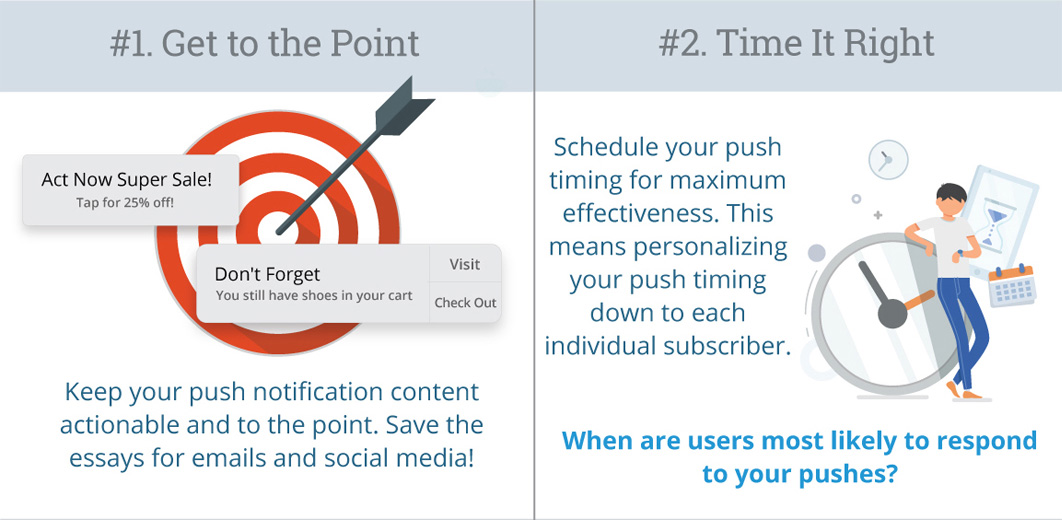 #1. Get to the Point

Act Now Super Sale!
Tap for 25% off!

Don't Forget
You still have shoes in your cart

Visit

Check Out

Keep your push notification content actionable and to the point. Save the essays for emails and social media!

#2. Time It Right

Schedule your push timing for maximum effectiveness. This means personalizing your push timing down to each individual subscriber.

When are users most likely to respond to your pushes?